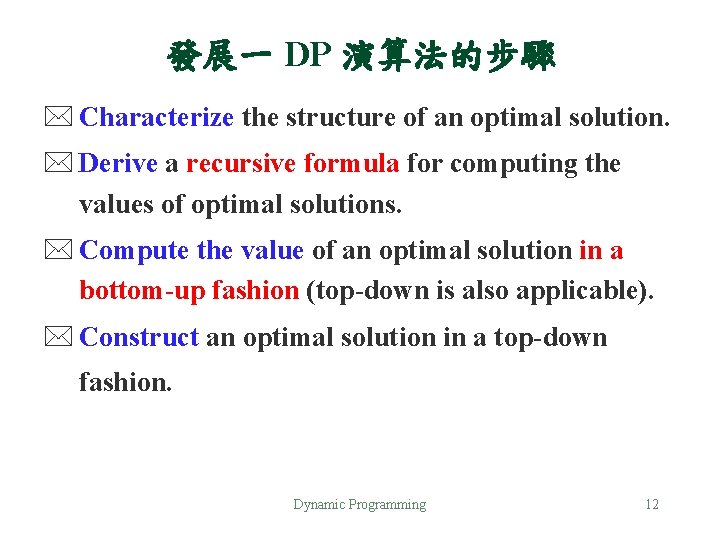 發展一 DP 演算法的步驟

Characterize the structure of an optimal solution.

Derive a recursive formula for computing the values of optimal solutions.

Compute the value of an optimal solution in a bottom-up fashion (top-down is also applicable).

Construct an optimal solution in a top-down fashion.

Dynamic Programming

12